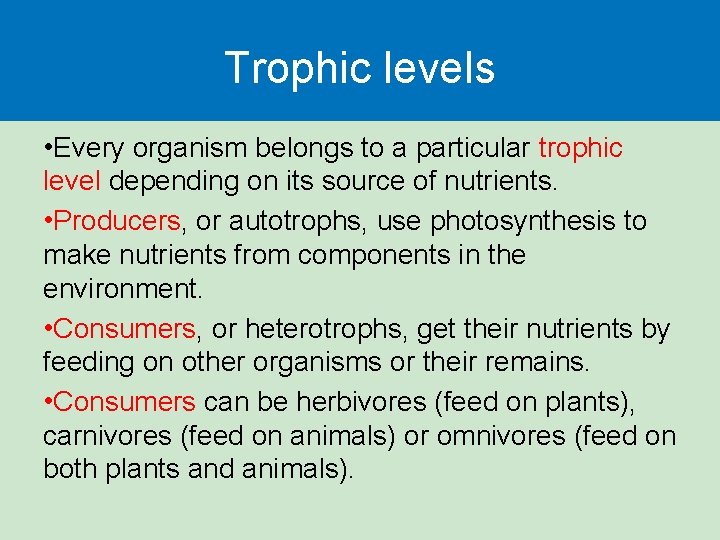 Trophic levels

•Every organism belongs to a particular trophic level depending on its source of nutrients.

•Producers, or autotrophs, use photosynthesis to make nutrients from components in the environment.

•Consumers, or heterotrophs, get their nutrients by feeding on other organisms or their remains.

•Consumers can be herbivores (feed on plants), carnivores (feed on animals) or omnivores (feed on both plants and animals).